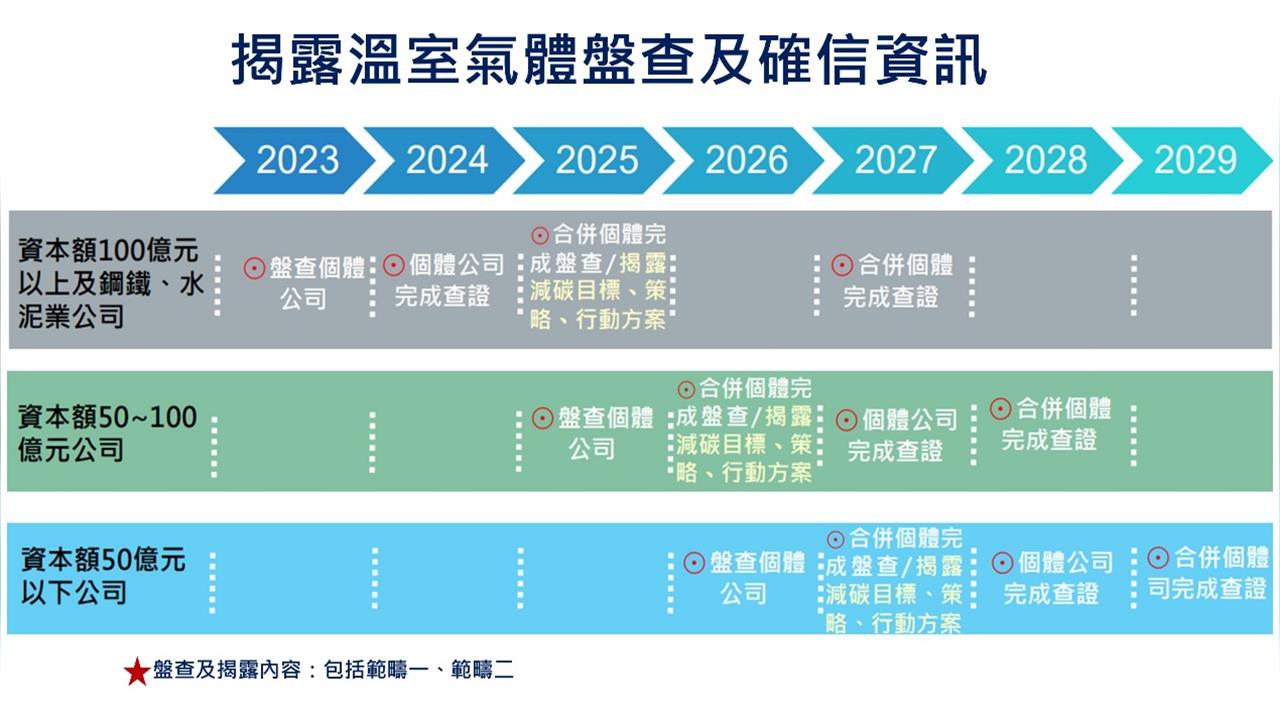 揭露溫室氣體盤查及確信資訊

| | 2023 | 2024 | 2025 | 2026 | 2027 | 2028 | 2029 |
|---|---|---|---|---|---|---|---|
| 資本額100億元以上及鋼鐵、水泥業公司 | ⊙盤查個體公司 | ⊙個體公司完成查證 | ⊙合併個體完成盤查/揭露減碳目標、策略、行動方案 | | ⊙合併個體完成查證 | | |
| 資本額50~100億元公司 | | | ⊙盤查個體公司 | ⊙合併個體完成盤查/揭露減碳目標、策略、行動方案 | ⊙個體公司完成查證 | ⊙合併個體完成查證 | |
| 資本額50億元以下公司 | | | | ⊙盤查個體公司 | ⊙合併個體完成盤查/揭露減碳目標、策略、行動方案 | ⊙個體公司完成查證 | ⊙合併個體司完成查證 |

★盤查及揭露內容：包括範疇一、範疇二